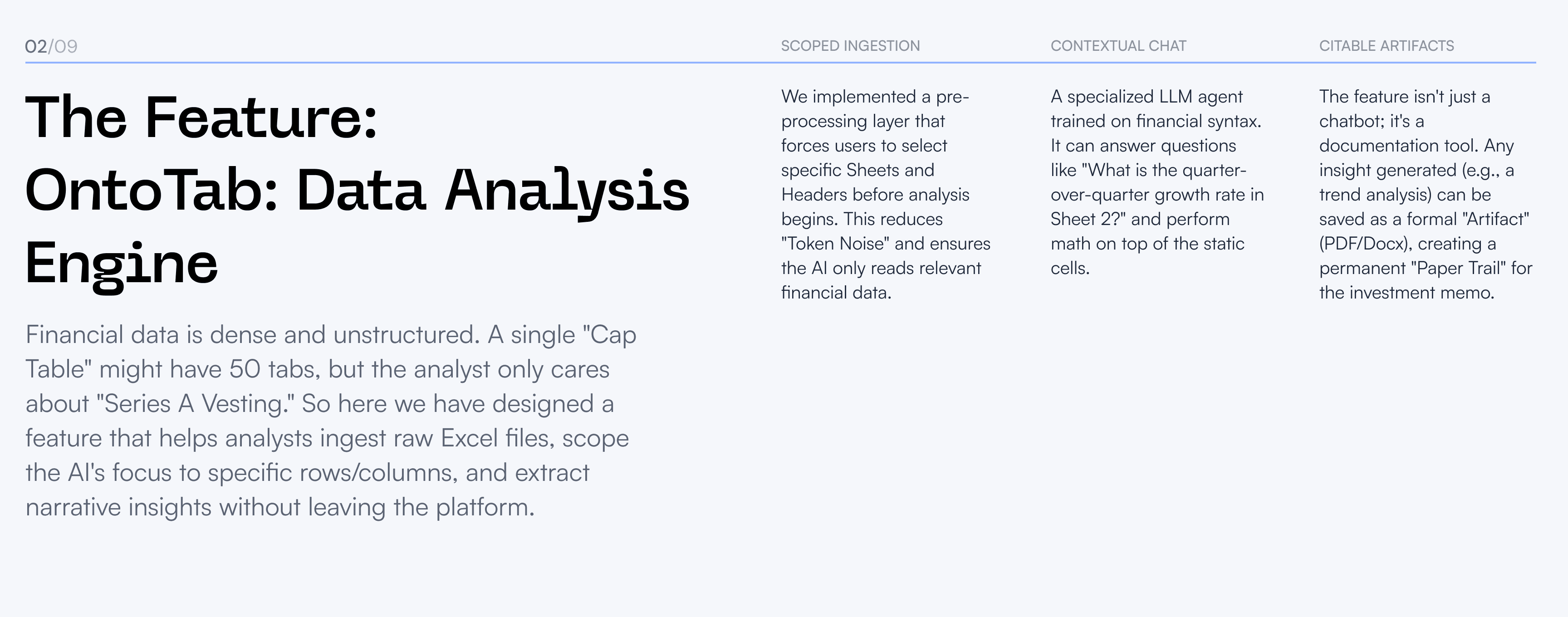 02/09

The Feature: OntoTab: Data Analysis Engine

Financial data is dense and unstructured. A single "Cap Table" might have 50 tabs, but the analyst only cares about "Series A Vesting." So here we have designed a feature that helps analysts ingest raw Excel files, scope the AI's focus to specific rows/columns, and extract narrative insights without leaving the platform.

SCOPED INGESTION

We implemented a pre-processing layer that forces users to select specific Sheets and Headers before analysis begins. This reduces "Token Noise" and ensures the AI only reads relevant financial data.

CONTEXTUAL CHAT

A specialized LLM agent trained on financial syntax. It can answer questions like "What is the quarter-over-quarter growth rate in Sheet 2?" and perform math on top of the static cells.

CITABLE ARTIFACTS

The feature isn't just a chatbot; it's a documentation tool. Any insight generated (e.g., a trend analysis) can be saved as a formal "Artifact" (PDF/Docx), creating a permanent "Paper Trail" for the investment memo.